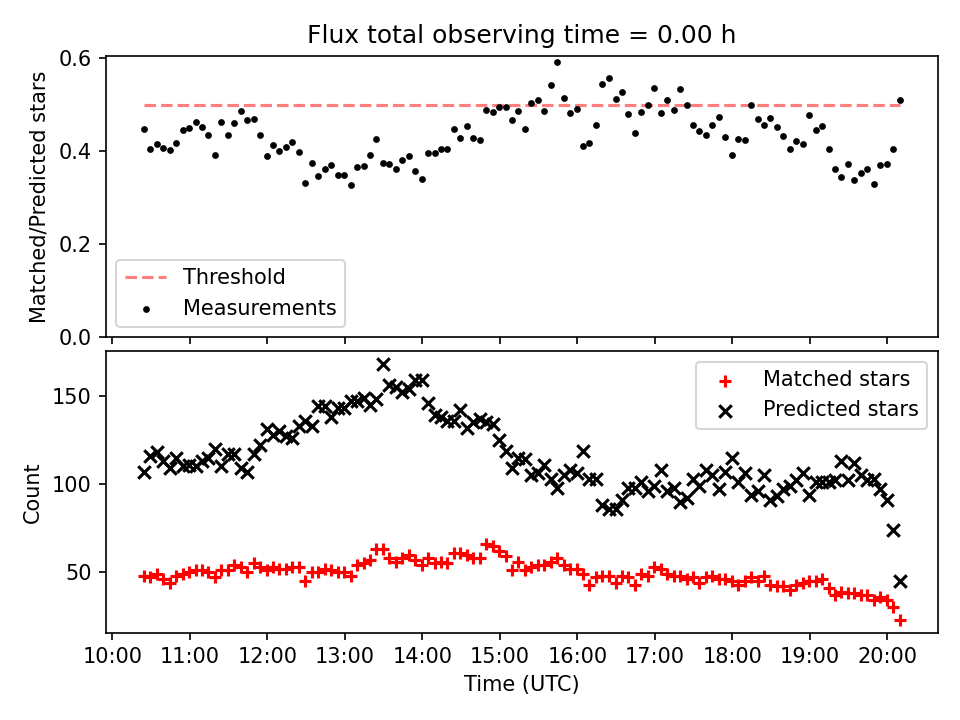 Flux total observing time = 0.00 h

Matched/Predicted stars

0.6
0.4
0.2
0.0

Threshold
Measurements

Count

150
100
50

Matched stars
Predicted stars

10:00 11:00 12:00 13:00 14:00 15:00 16:00 17:00 18:00 19:00 20:00

Time (UTC)